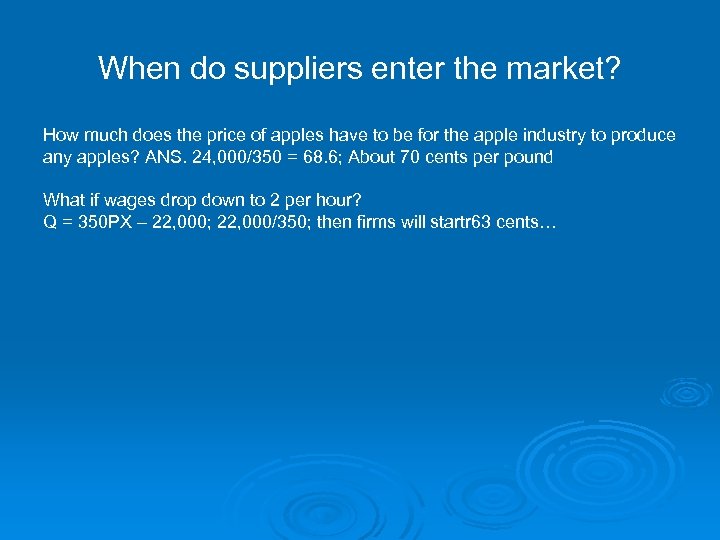 When do suppliers enter the market?

How much does the price of apples have to be for the apple industry to produce any apples? ANS. 24,000/350 = 68.6; About 70 cents per pound

What if wages drop down to 2 per hour?
Q = 350PX – 22,000; 22,000/350; then firms will startr63 cents…